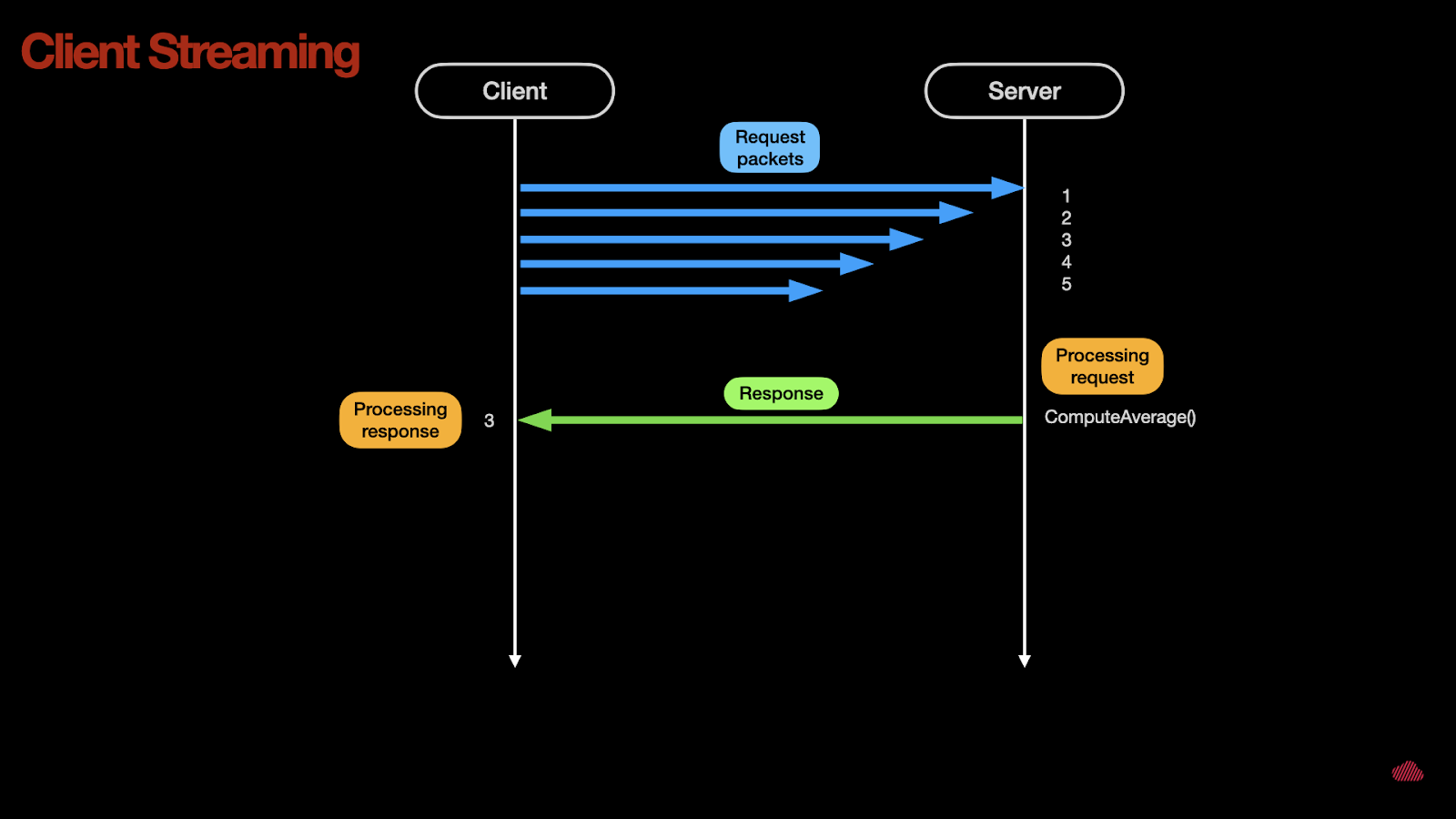 Client Streaming

Client

Server

Request packets

1
2
3
4
5

Processing request

Response

ComputeAverage()

Processing response

3